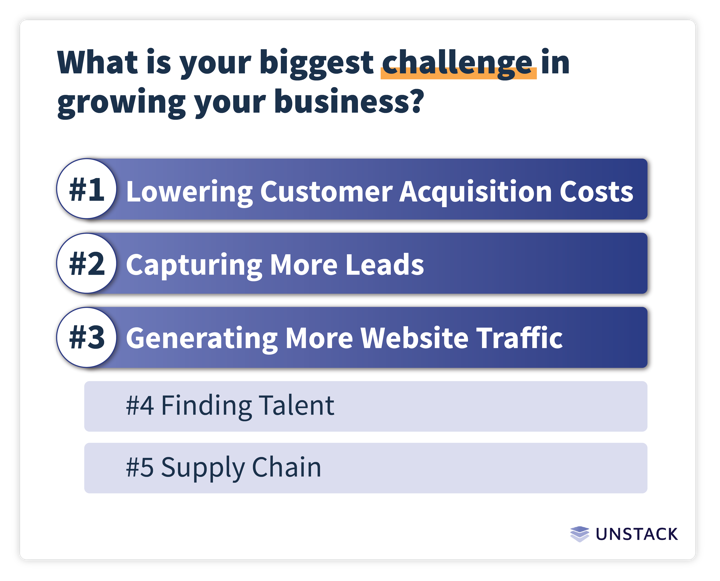 What is your biggest challenge in growing your business?

#1 Lowering Customer Acquisition Costs

#2 Capturing More Leads

#3 Generating More Website Traffic

#4 Finding Talent

#5 Supply Chain

UNSTACK